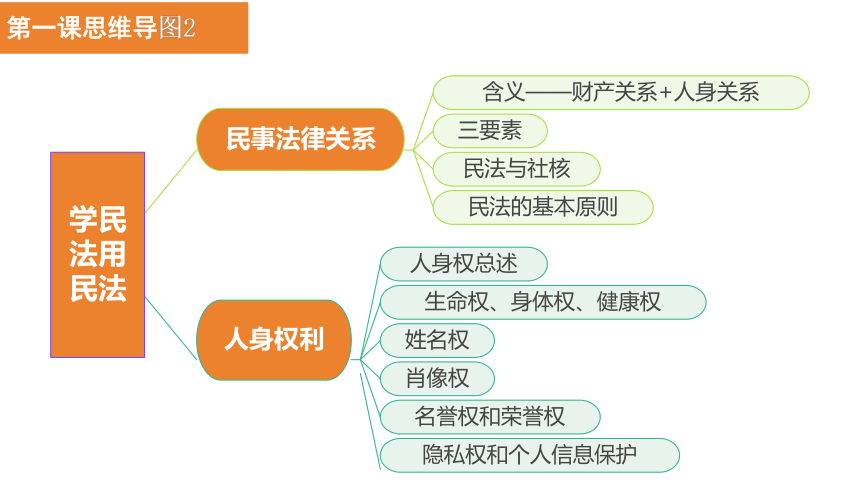 第一课思维导图2

学民法用民法

民事法律关系

含义——财产关系+人身关系

三要素

民法与社核

民法的基本原则

人身权利

人身权总述

生命权、身体权、健康权

姓名权

肖像权

名誉权和荣誉权

隐私权和个人信息保护